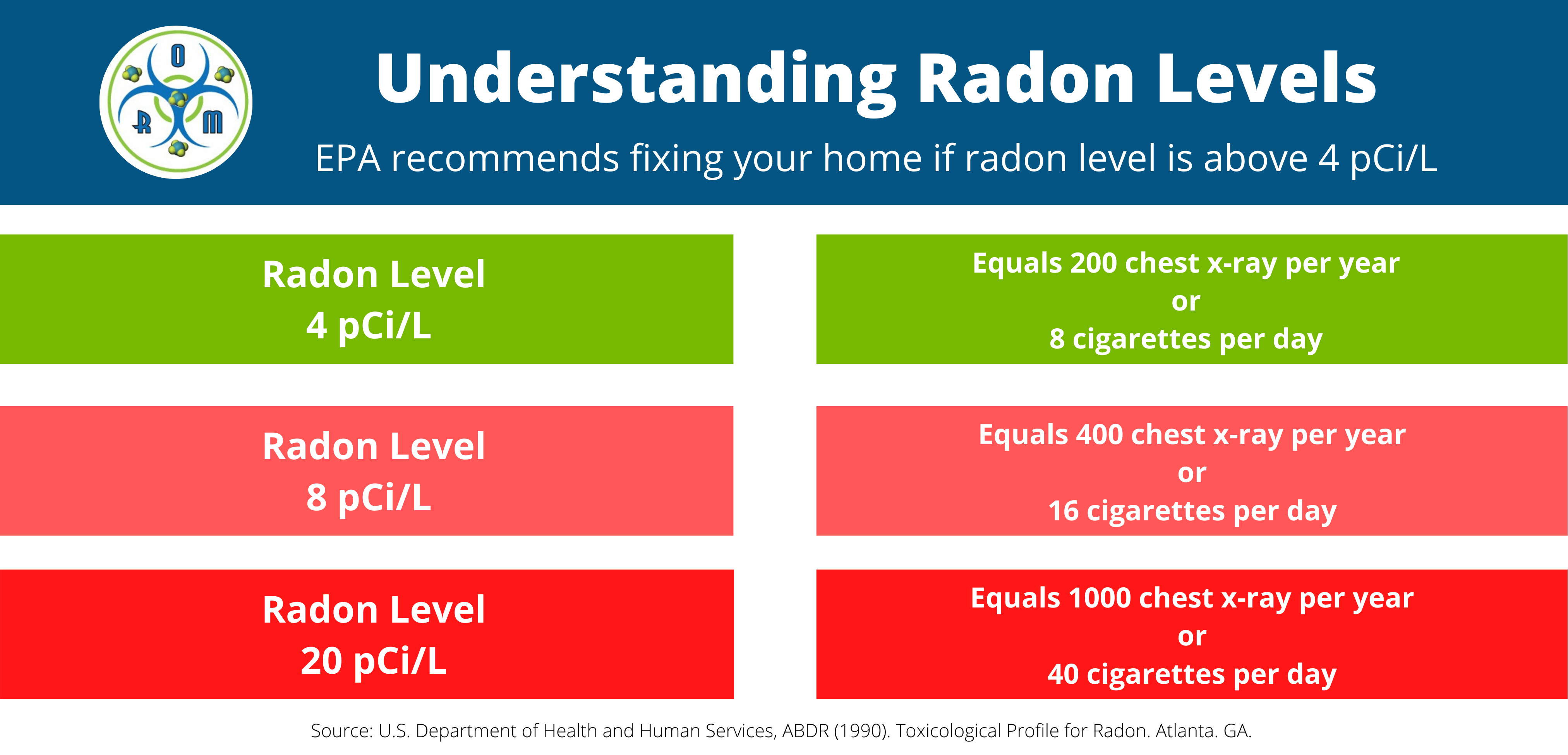 O
R M

Understanding Radon Levels

EPA recommends fixing your home if radon level is above 4 pCi/L

Radon Level
4 pCi/L

Equals 200 chest x-ray per year
or
8 cigarettes per day

Radon Level
8 pCi/L

Equals 400 chest x-ray per year
or
16 cigarettes per day

Radon Level
20 pCi/L

Equals 1000 chest x-ray per year
or
40 cigarettes per day

Source: U.S. Department of Health and Human Services, ABDR (1990). Toxicological Profile for Radon. Atlanta. GA.